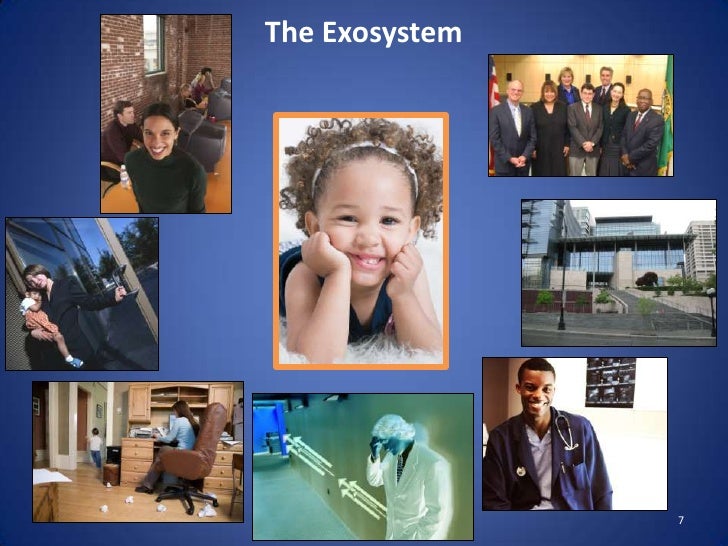 The Exosystem

7